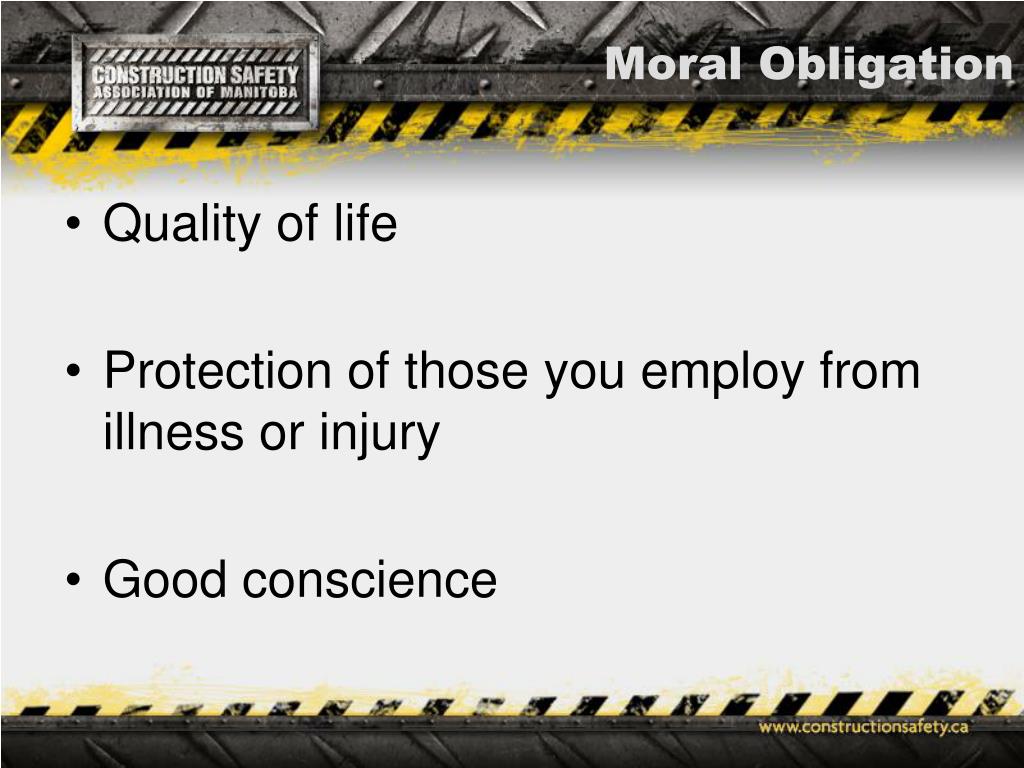 CONSTRUCTION SAFETY
ASSOCIATION OF MANITOBA

Moral Obligation

• Quality of life

• Protection of those you employ from illness or injury

• Good conscience

www.constructionsafety.ca